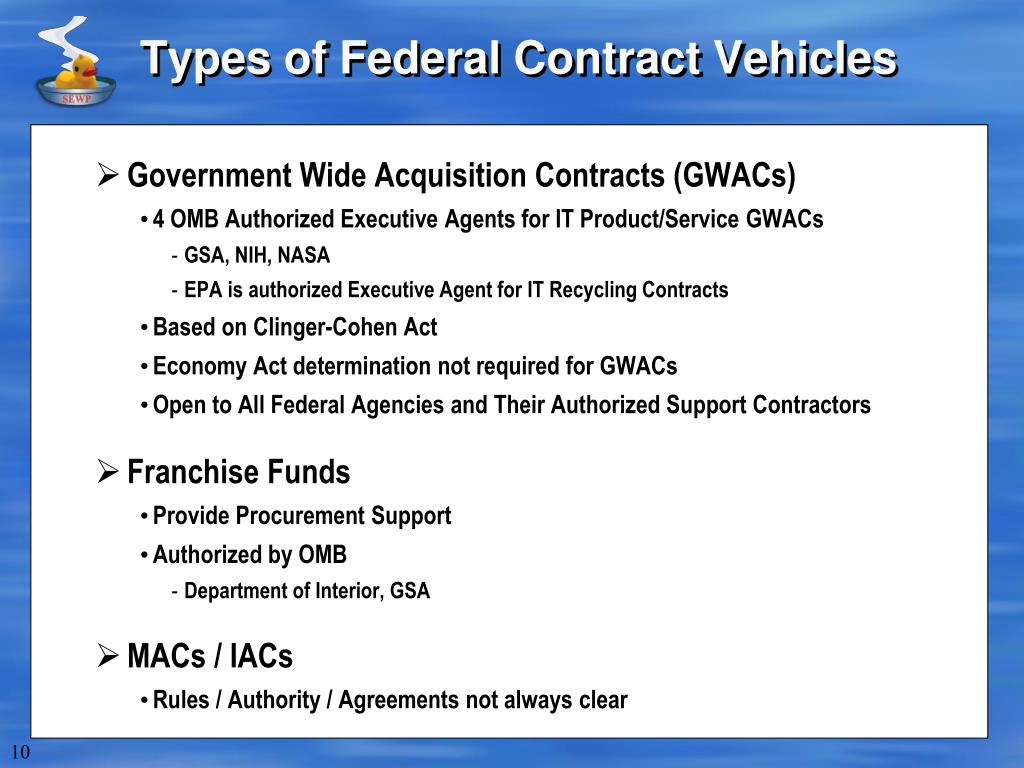 SEWP

Types of Federal Contract Vehicles

➢ Government Wide Acquisition Contracts (GWACs)
• 4 OMB Authorized Executive Agents for IT Product/Service GWACs
- GSA, NIH, NASA
- EPA is authorized Executive Agent for IT Recycling Contracts
• Based on Clinger-Cohen Act
• Economy Act determination not required for GWACs
• Open to All Federal Agencies and Their Authorized Support Contractors

➢ Franchise Funds
• Provide Procurement Support
• Authorized by OMB
- Department of Interior, GSA

➢ MACs / IACs
• Rules / Authority / Agreements not always clear

10